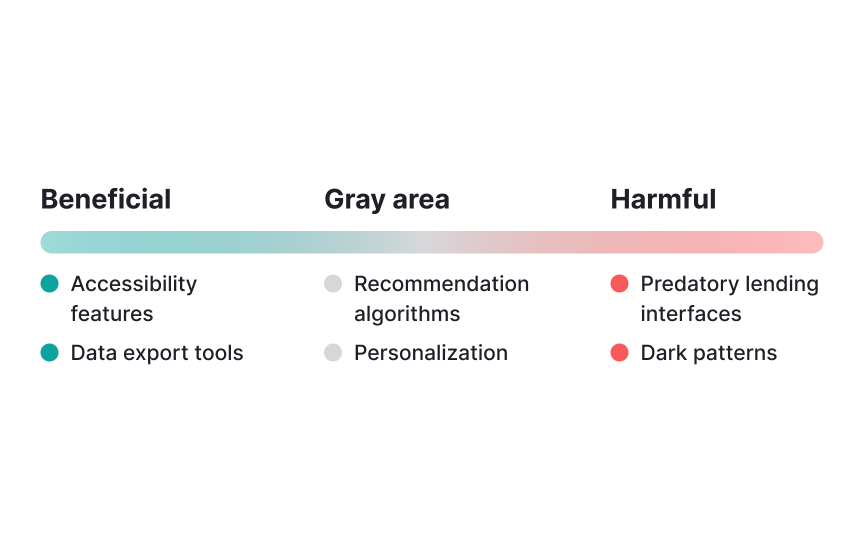 Beneficial

Accessibility features

Data export tools

Gray area

Recommendation algorithms

Personalization

Harmful

Predatory lending interfaces

Dark patterns